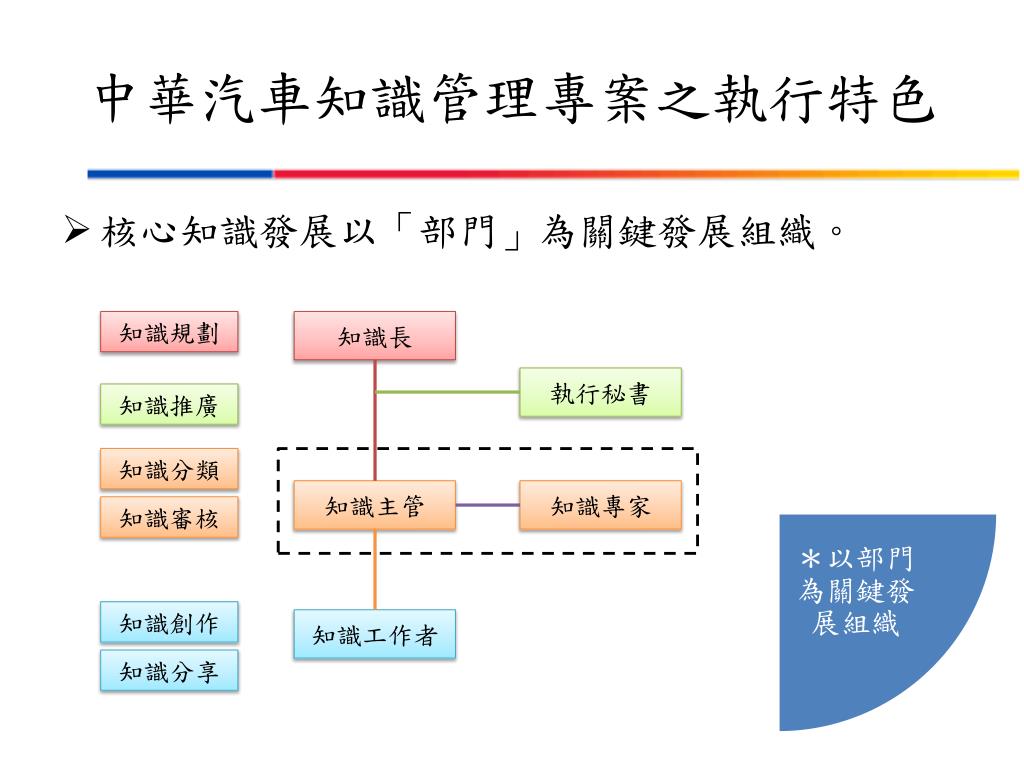 中華汽車知識管理專案之執行特色

➢ 核心知識發展以「部門」為關鍵發展組織。

知識規劃

知識推廣

知識分類

知識審核

知識創作

知識分享

知識長

執行秘書

知識主管

知識專家

知識工作者

＊以部門為關鍵發展組織